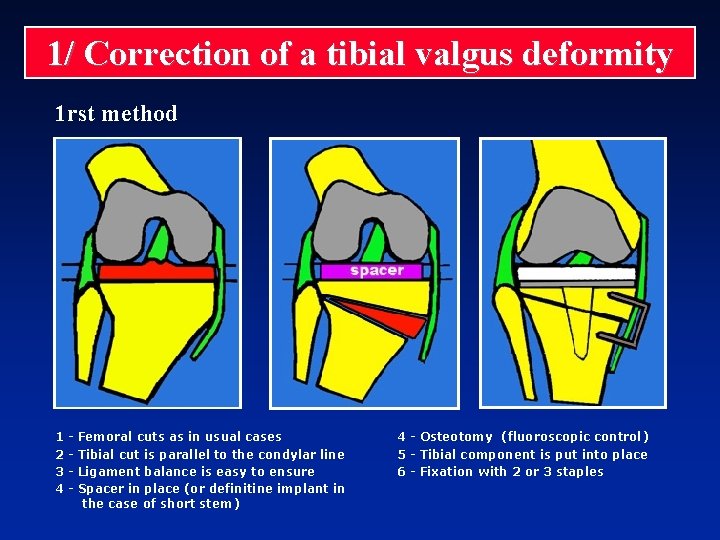 1/ Correction of a tibial valgus deformity

1rst method

spacer

1 - Femoral cuts as in usual cases
2 - Tibial cut is parallel to the condylar line
3 - Ligament balance is easy to ensure
4 - Spacer in place (or definitine implant in the case of short stem)

4 - Osteotomy (fluoroscopic control)
5 - Tibial component is put into place
6 - Fixation with 2 or 3 staples